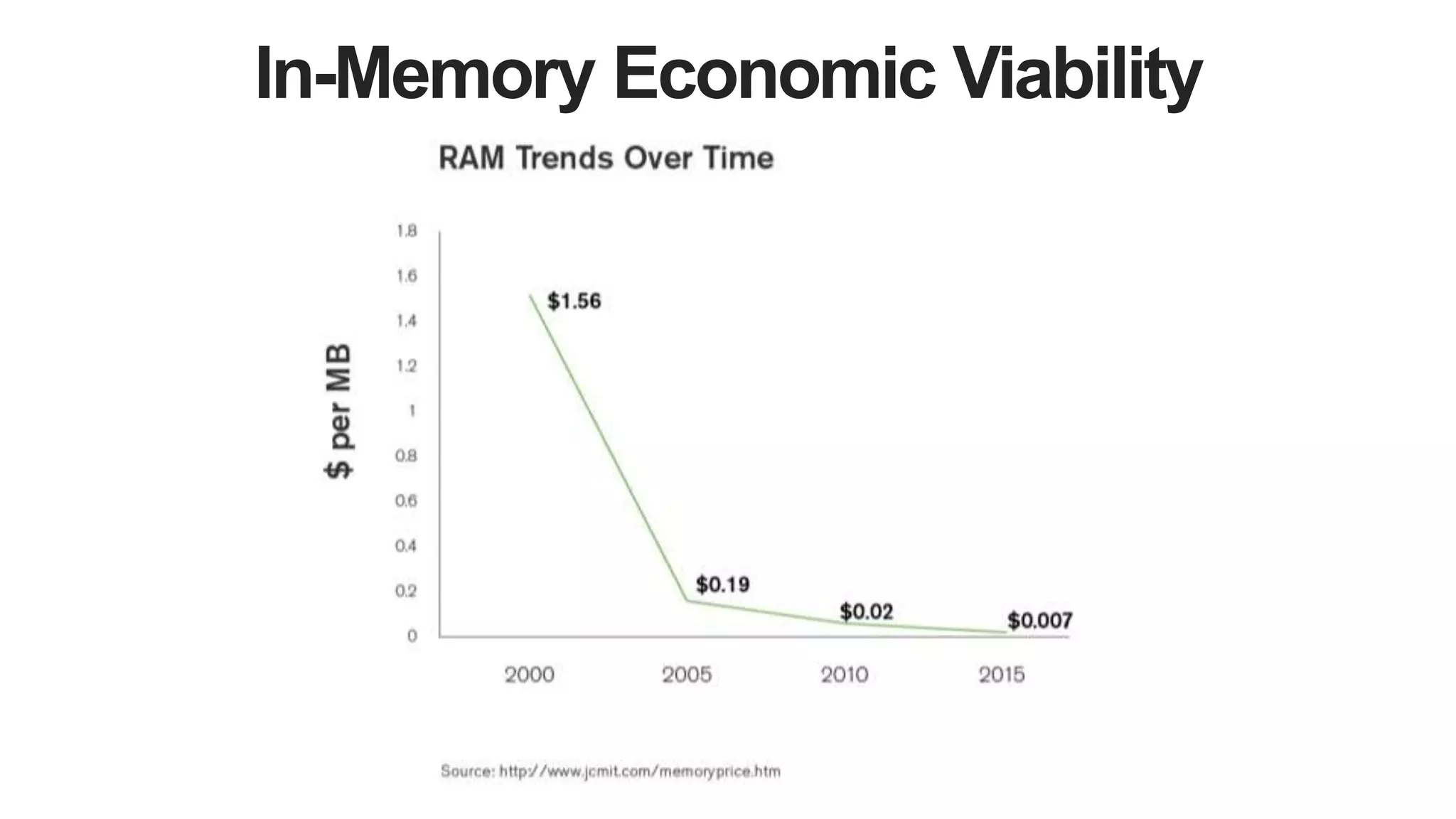 In-Memory Economic Viability

RAM Trends Over Time

$ per MB

1.8
1.6
1.4
1.2
1
0.8
0.6
0.4
0.2
0

$1.56
$0.19
$0.02
$0.007

2000
2005
2010
2015

Source: http://www.jcmit.com/memoryprice.htm